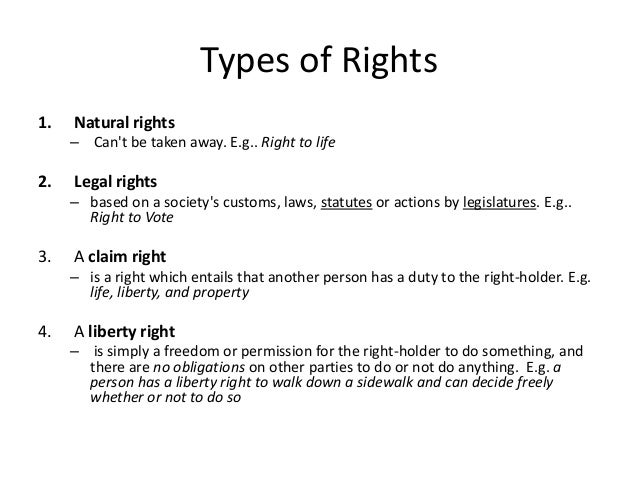 Types of Rights

1. Natural rights
– Can't be taken away. E.g.. Right to life

2. Legal rights
– based on a society's customs, laws, statutes or actions by legislatures. E.g.. Right to Vote

3. A claim right
– is a right which entails that another person has a duty to the right-holder. E.g. life, liberty, and property

4. A liberty right
– is simply a freedom or permission for the right-holder to do something, and there are no obligations on other parties to do or not do anything. E.g. a person has a liberty right to walk down a sidewalk and can decide freely whether or not to do so